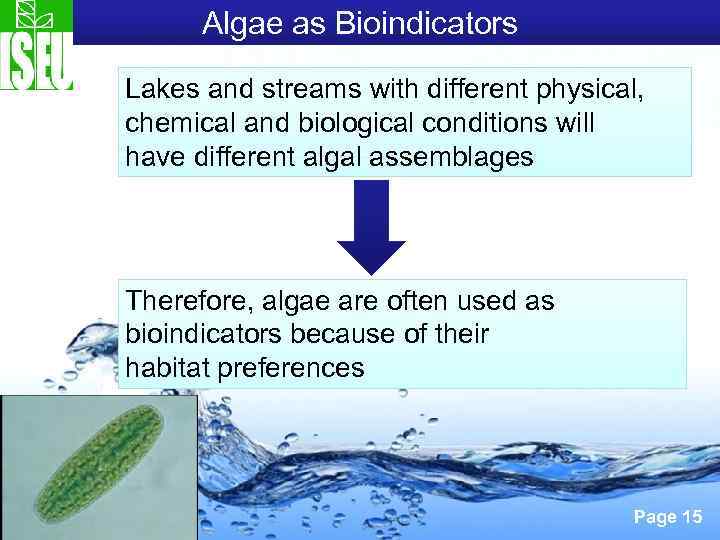 ISEU

Algae as Bioindicators

Lakes and streams with different physical, chemical and biological conditions will have different algal assemblages

Therefore, algae are often used as bioindicators because of their habitat preferences

Page 15